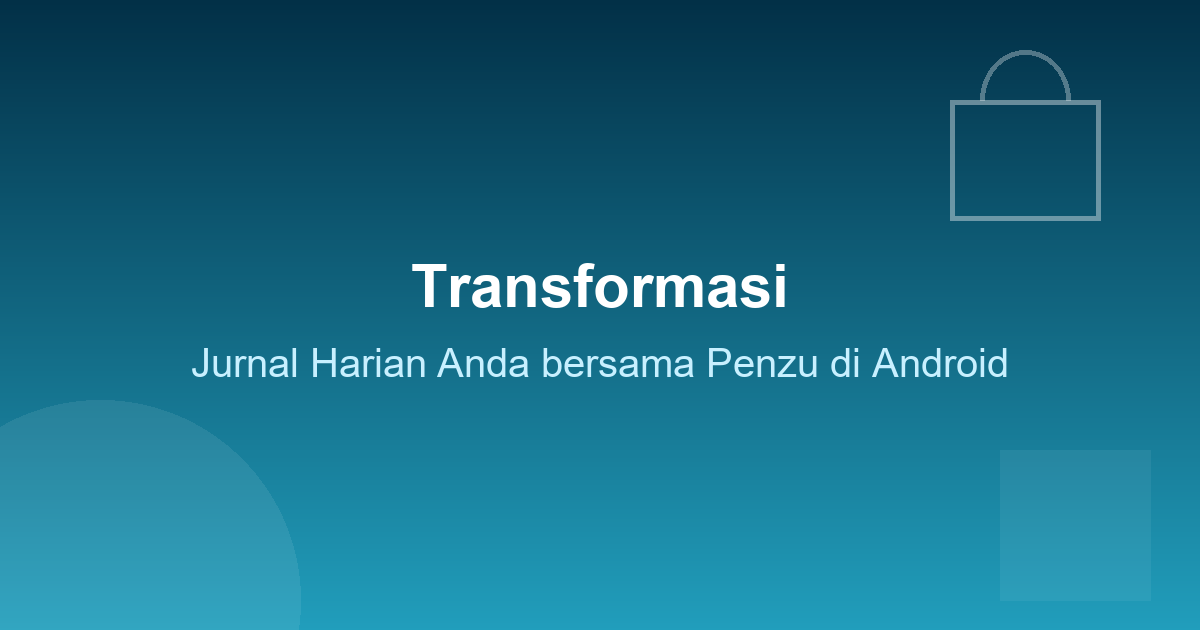 Transformasi

Jurnal Harian Anda bersama Penzu di Android